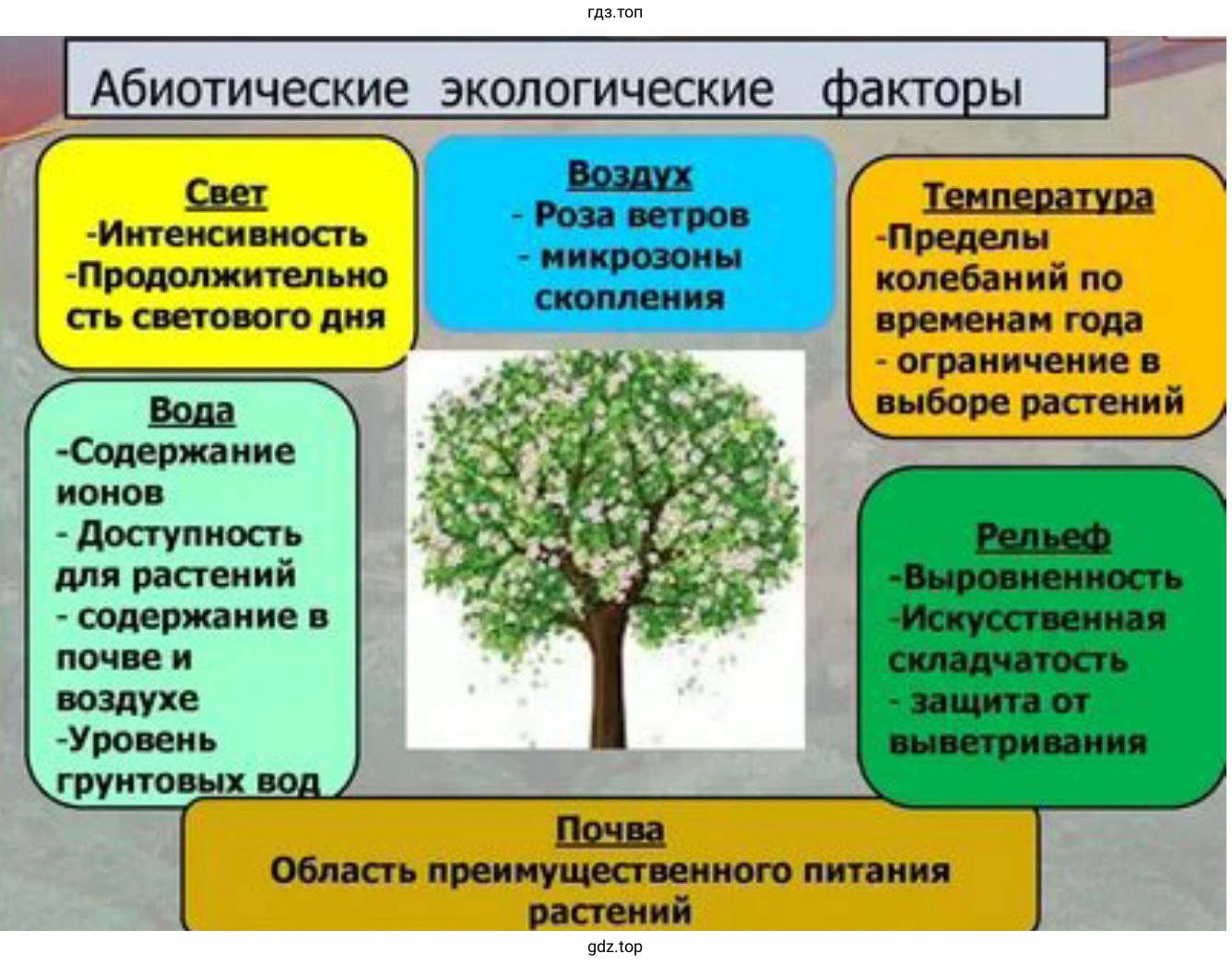 гдз.топ

Абиотические экологические факторы

Свет
-Интенсивность
-Продолжительность светового дня

Воздух
- Роза ветров
- микрозоны скопления

Температура
-Пределы колебаний по временам года
- ограничение в выборе растений

Вода
-Содержание ионов
- Доступность для растений
- содержание в почве и воздухе
-Уровень грунтовых вод

Рельеф
-Выровненность
-Искусственная складчатость
- защита от выветривания

Почва
Область преимущественного питания растений

gdz.top